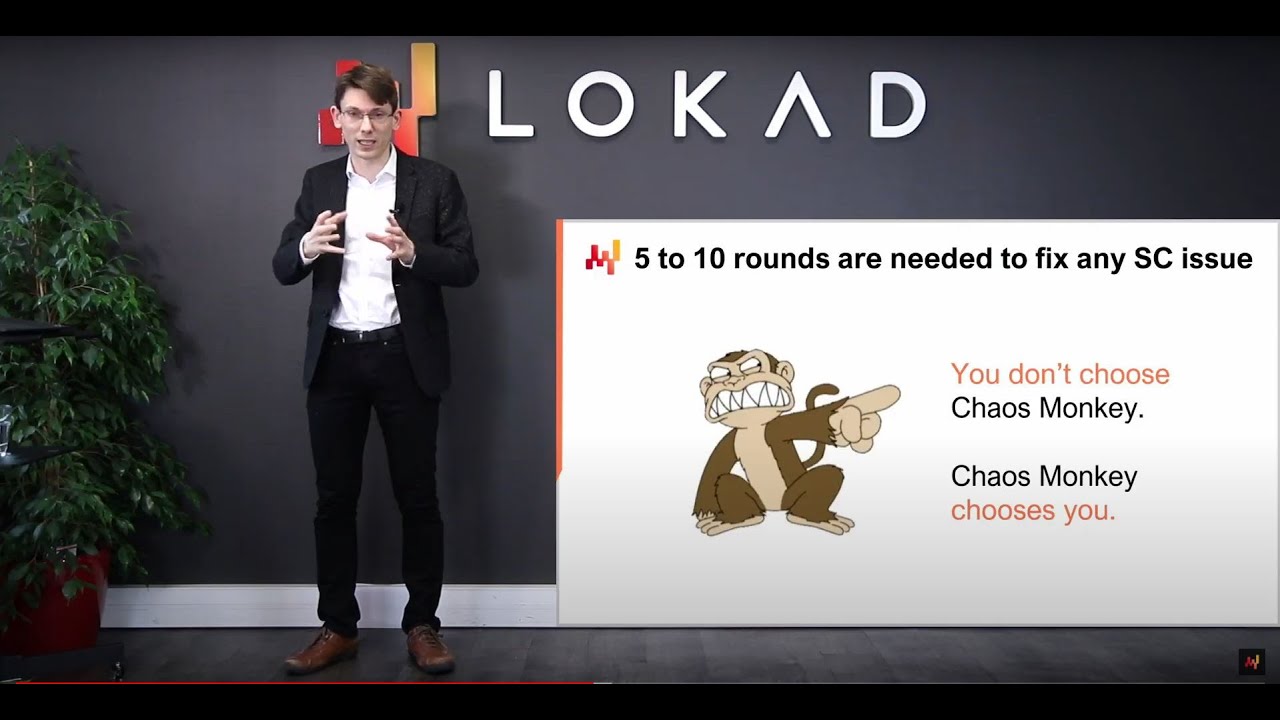 LOKAD

5 to 10 rounds are needed to fix any SC issue

You don't choose Chaos Monkey.

Chaos Monkey chooses you.